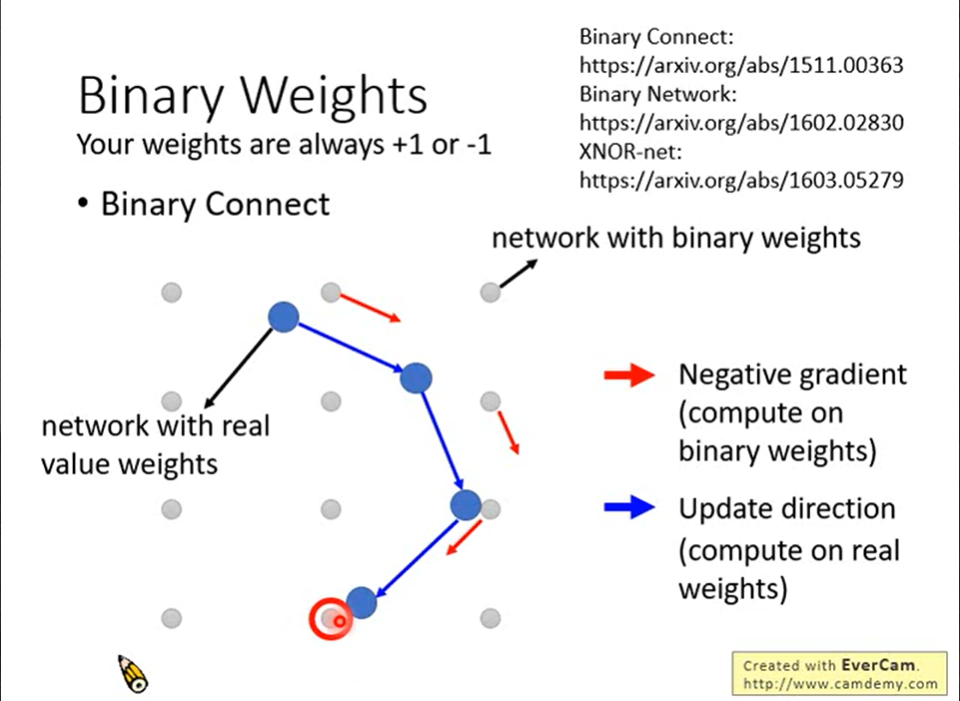 Binary Weights
Your weights are always +1 or -1

Binary Connect:
https://arxiv.org/abs/1511.00363
Binary Network:
https://arxiv.org/abs/1602.02830
XNOR-net:
https://arxiv.org/abs/1603.05279

• Binary Connect

network with binary weights

network with real value weights

Negative gradient (compute on binary weights)

Update direction (compute on real weights)

Created with EverCam.
http://www.camdemy.com